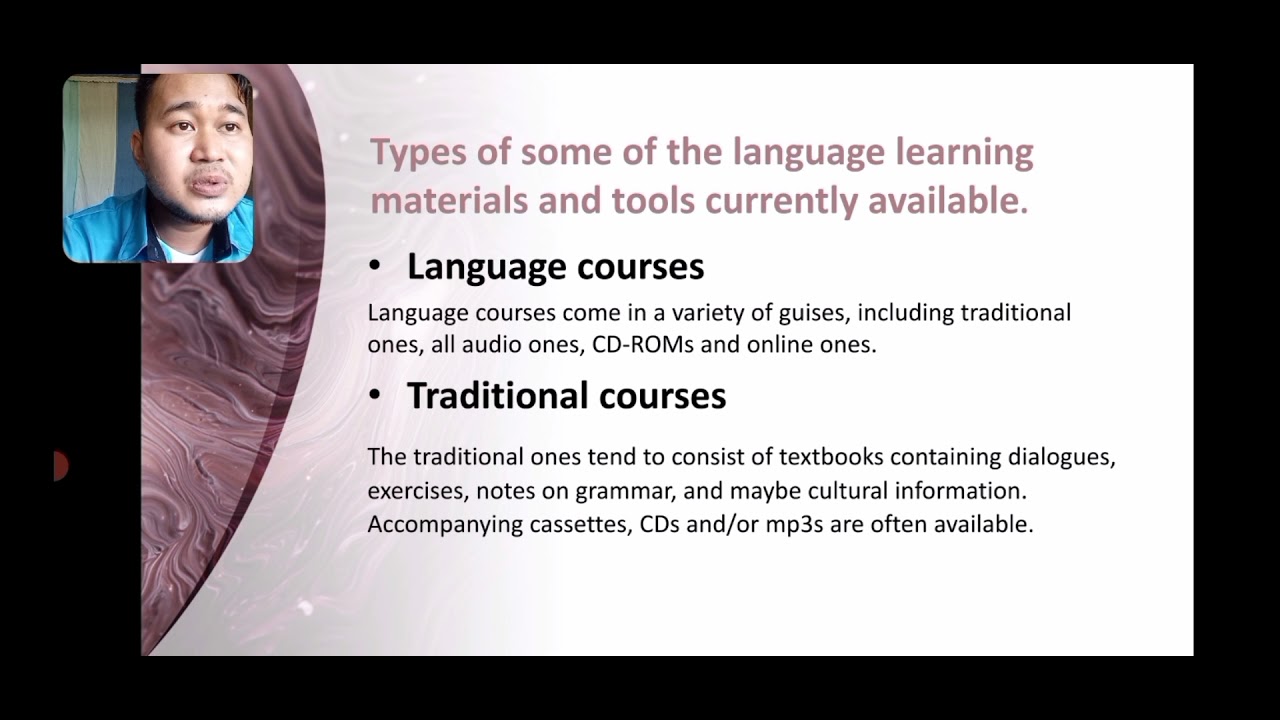 Types of some of the language learning materials and tools currently available.

• Language courses

Language courses come in a variety of guises, including traditional ones, all audio ones, CD-ROMs and online ones.

• Traditional courses

The traditional ones tend to consist of textbooks containing dialogues, exercises, notes on grammar, and maybe cultural information. Accompanying cassettes, CDs and/or mp3s are often available.